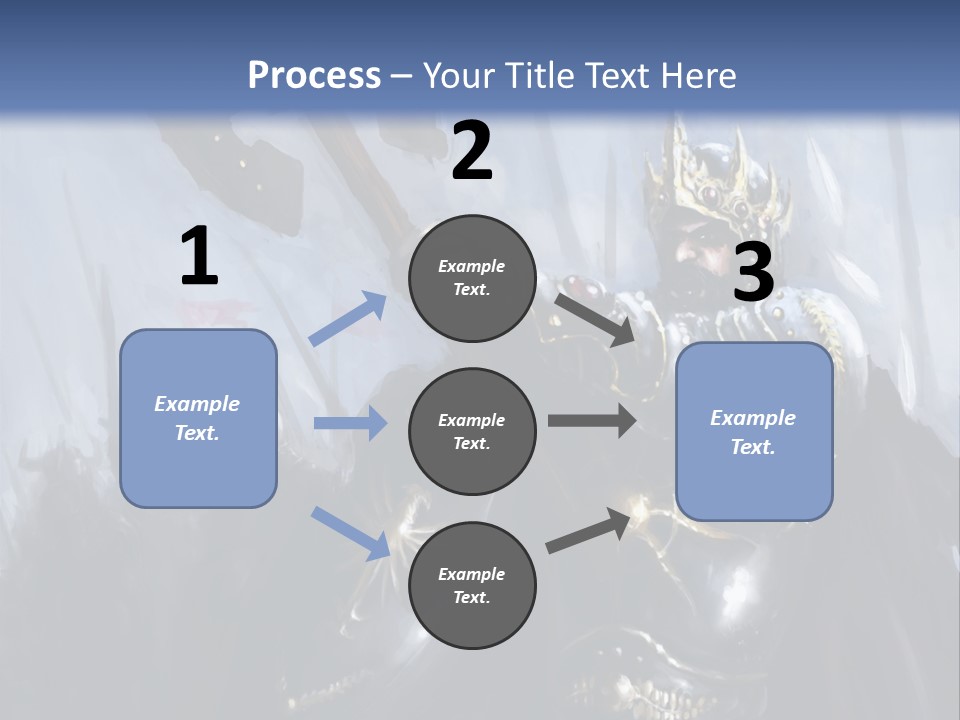 Process – Your Title Text Here

1

Example Text.

2

Example Text.

Example Text.

Example Text.

3

Example Text.